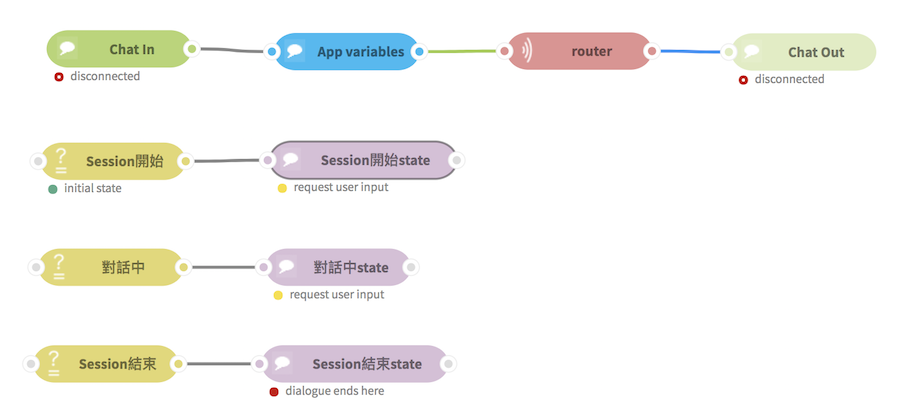 Chat In
disconnected

App variables

router

Chat Out
disconnected

Session開始
initial state

Session開始state
request user input

對話中

對話中state
request user input

Session結束

Session結束state
dialogue ends here